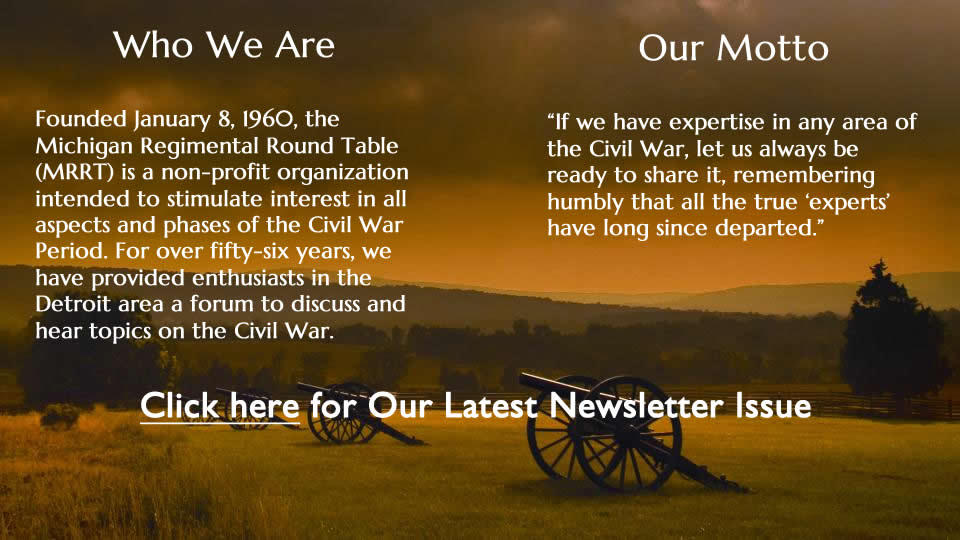 Who We Are

Founded January 8, 1960, the Michigan Regimental Round Table (MRRT) is a non-profit organization intended to stimulate interest in all aspects and phases of the Civil War Period. For over fifty-six years, we have provided enthusiasts in the Detroit area a forum to discuss and hear topics on the Civil War.

Our Motto

“If we have expertise in any area of the Civil War, let us always be ready to share it, remembering humbly that all the true ‘experts’ have long since departed.”

Click here for Our Latest Newsletter Issue